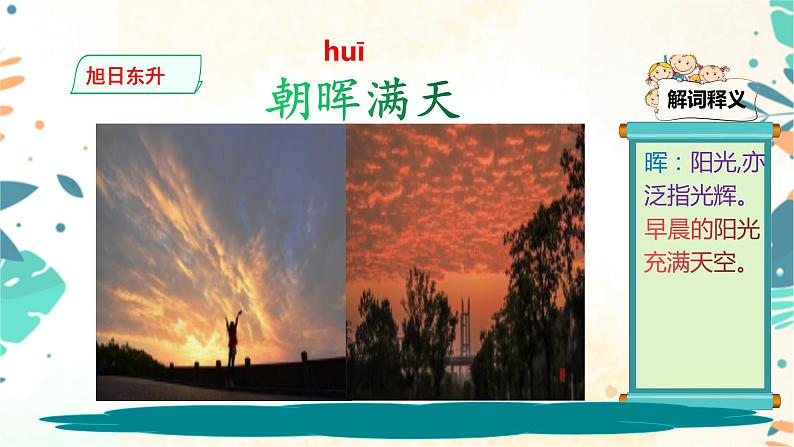 旭日东升

huī
朝晖满天

解词释义

晖：阳光,亦泛指光辉。
早晨的阳光充满天空。